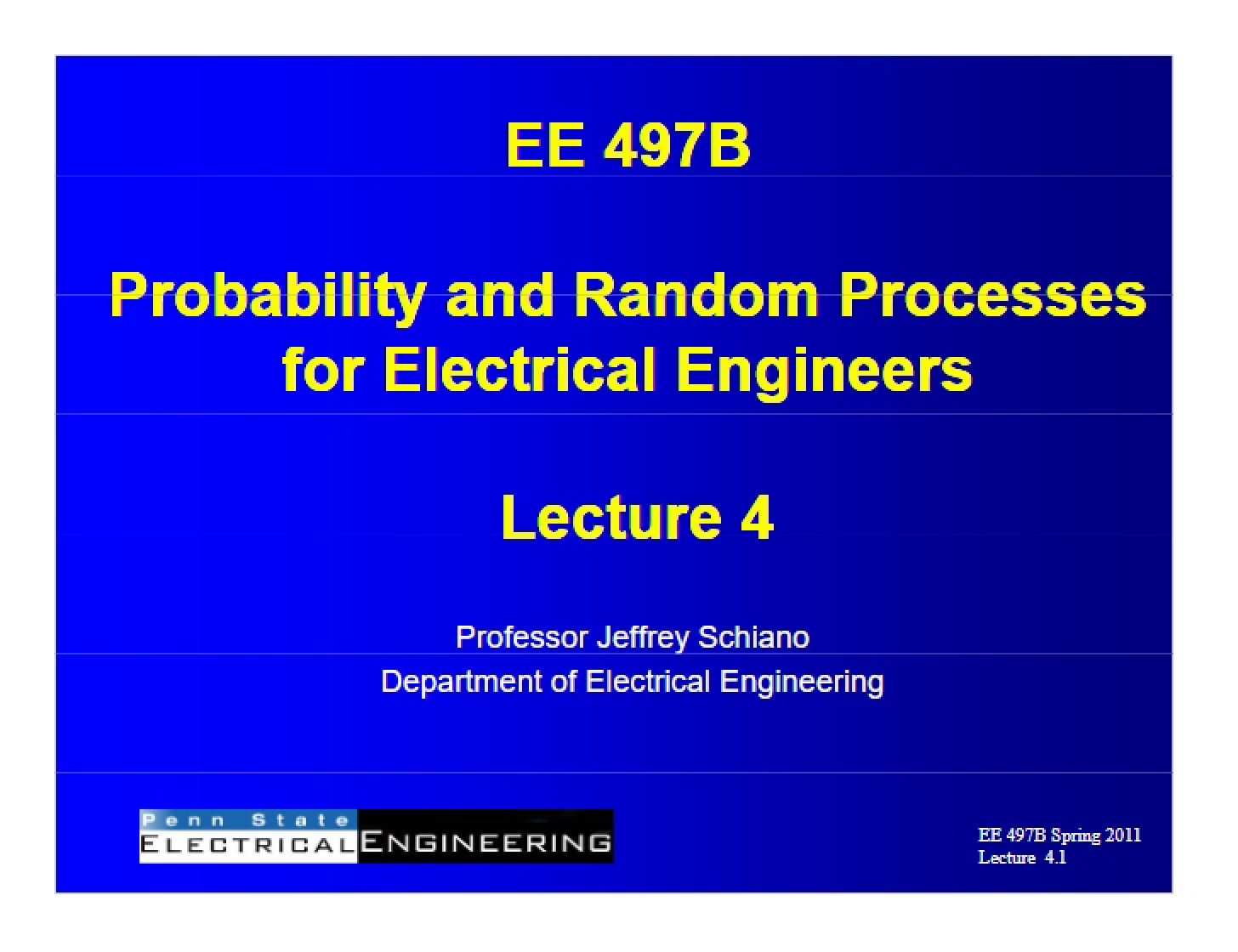 EE 497B

Probability and Random Processes for Electrical Engineers

Lecture 4

Professor Jeffrey Schiano
Department of Electrical Engineering

Penn State
ELECTRICAL ENGINEERING

EE 497B Spring 2011
Lecture 4.1